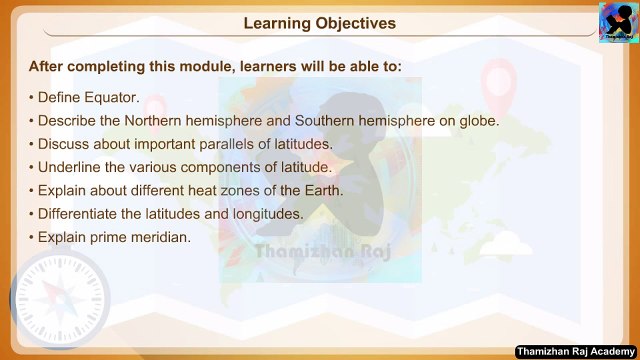 Learning Objectives

After completing this module, learners will be able to:

• Define Equator.
• Describe the Northern hemisphere and Southern hemisphere on globe.
• Discuss about important parallels of latitudes.
• Underline the various components of latitude.
• Explain about different heat zones of the Earth.
• Differentiate the latitudes and longitudes.
• Explain prime meridian.

Thamizhan Raj

Thamizhan Raj Academy